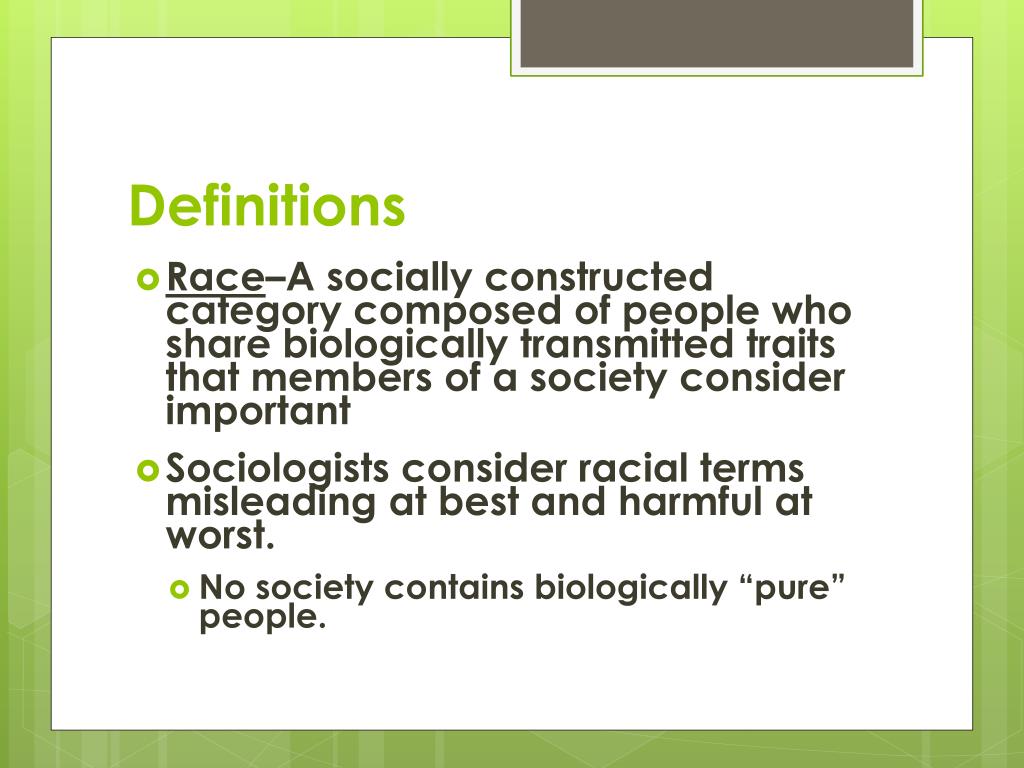 Definitions

Race–A socially constructed category composed of people who share biologically transmitted traits that members of a society consider important

Sociologists consider racial terms misleading at best and harmful at worst.

No society contains biologically “pure” people.